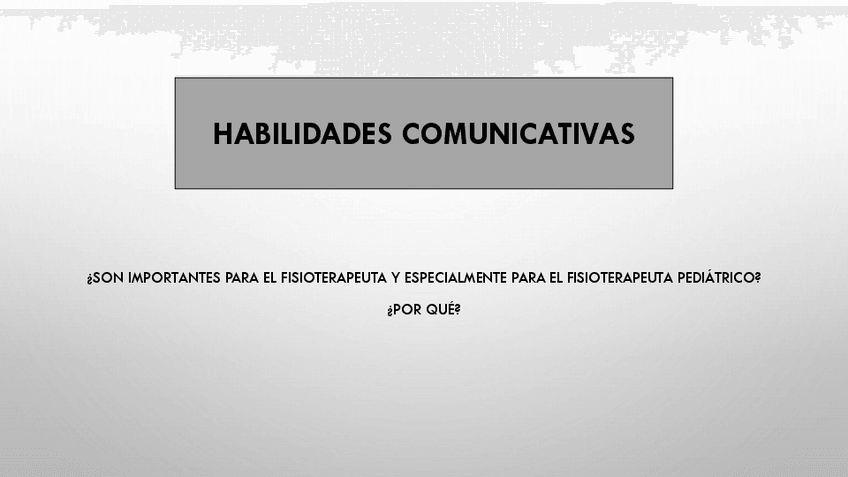 HABILIDADES COMUNICATIVAS

¿SON IMPORTANTES PARA EL FISIOTERAPEUTA Y ESPECIALMENTE PARA EL FISIOTERAPEUTA PEDIÁTRICO?

¿POR QUÉ?